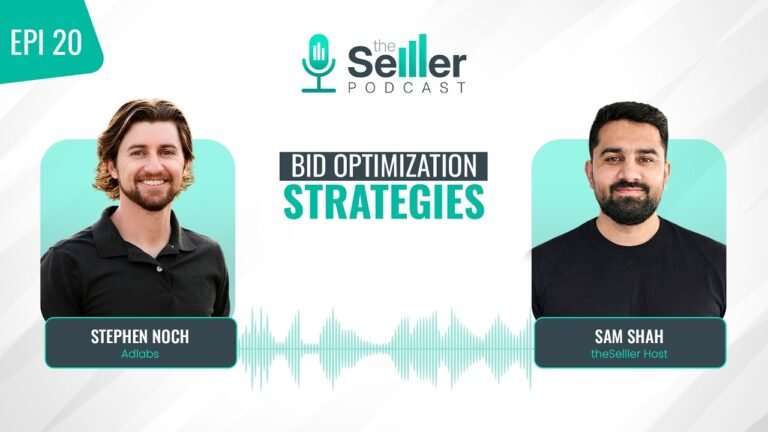 EPI 20

the Selller PODCAST

BID OPTIMIZATION STRATEGIES

STEPHEN NOCH
Adlabs

SAM SHAH
theSelller Host